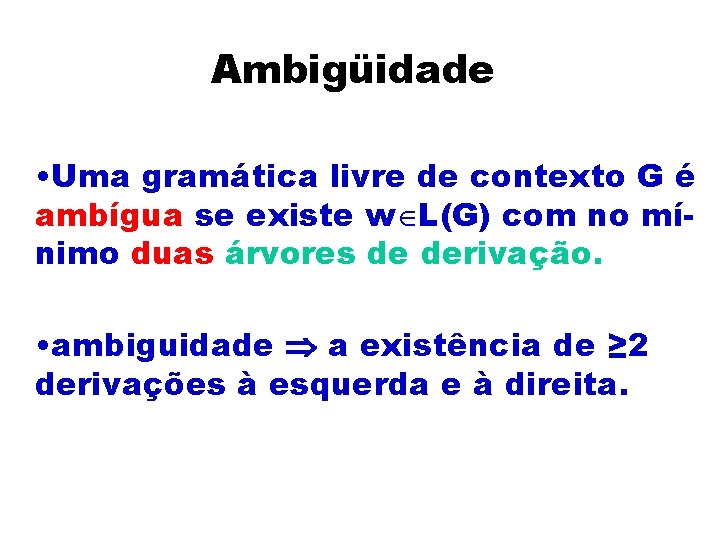 Ambigüidade

•Uma gramática livre de contexto G é ambígua se existe $w \in L(G)$ com no mínimo duas árvores de derivação.

•ambiguidade $\Rightarrow$ a existência de $\geq 2$ derivações à esquerda e à direita.